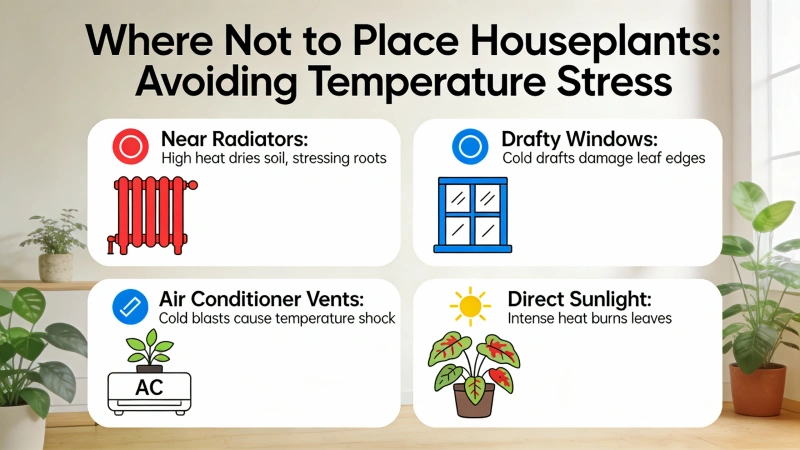 Where Not to Place Houseplants: Avoiding Temperature Stress

Near Radiators:
High heat dries soil, stressing roots

Drafty Windows:
Cold drafts damage leaf edges

Air Conditioner Vents:
Cold blasts cause temperature shock

AC

Direct Sunlight:
Intense heat burns leaves